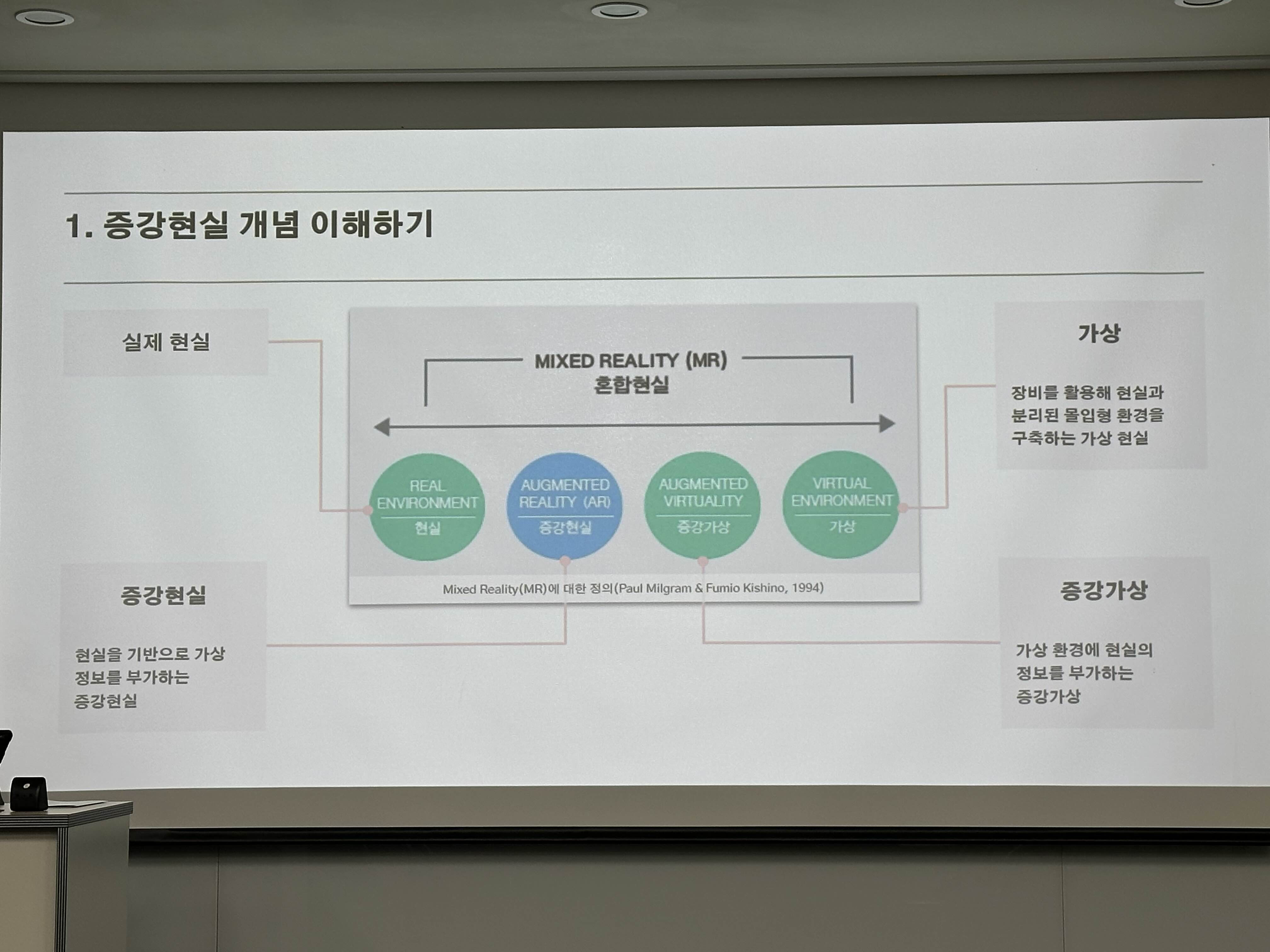 1. 증강현실 개념 이해하기

실제 현실

MIXED REALITY (MR)
혼합현실

REAL ENVIRONMENT
현실

AUGMENTED REALITY (AR)
증강현실

AUGMENTED VIRTUALITY
증강가상

VIRTUAL ENVIRONMENT
가상

Mixed Reality(MR)에 대한 정의(Paul Milgram & Fumio Kishino, 1994)

가상

장비를 활용해 현실과 분리된 몰입형 환경을 구축하는 가상 현실

증강현실

현실을 기반으로 가상 정보를 부가하는 증강현실

증강가상

가상 환경에 현실의 정보를 부가하는 증강가상